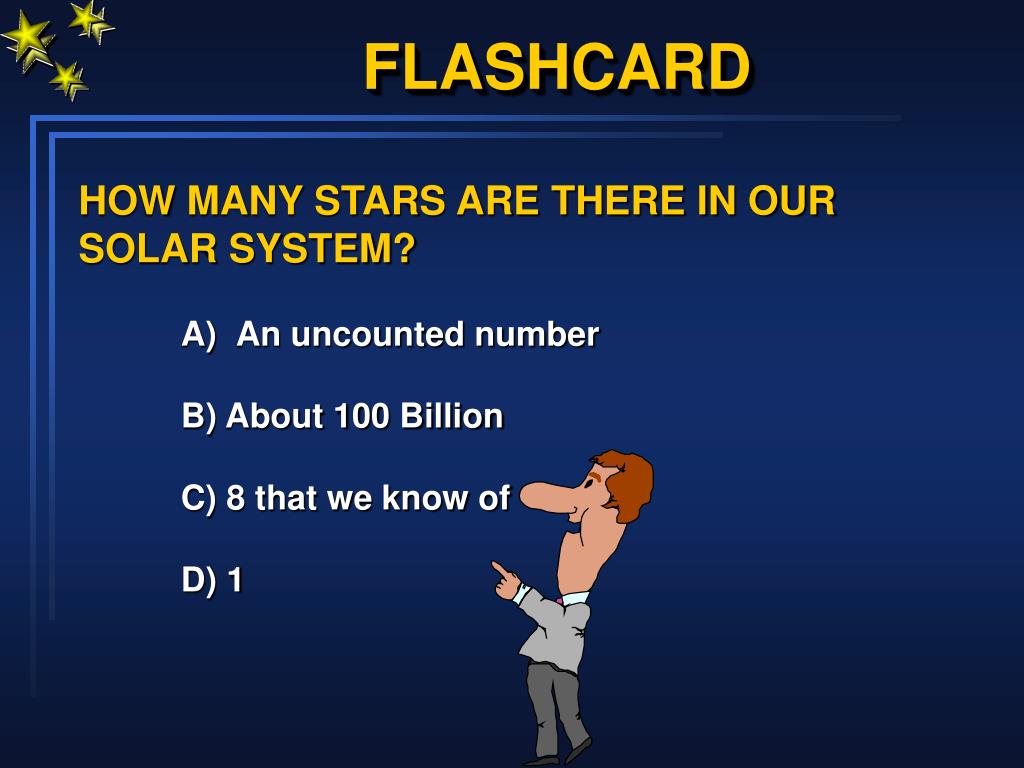 FLASHCARD

HOW MANY STARS ARE THERE IN OUR SOLAR SYSTEM?

A) An uncounted number

B) About 100 Billion

C) 8 that we know of

D) 1